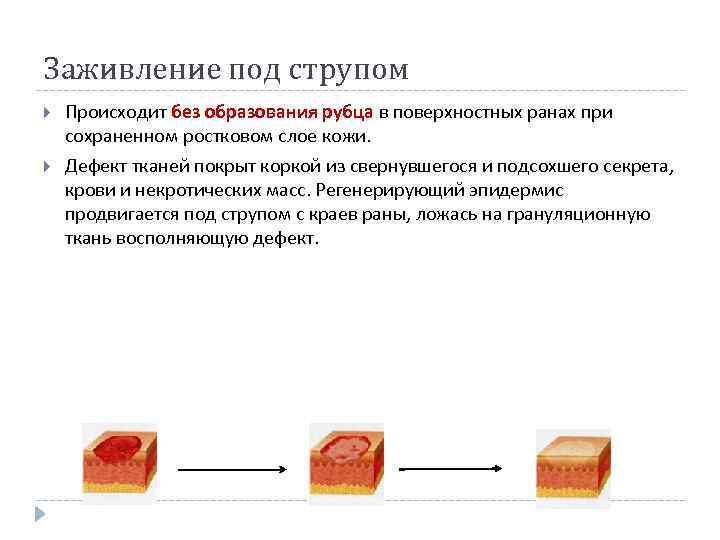 Заживление под струпом

Происходит без образования рубца в поверхностных ранах при сохраненном ростковом слое кожи.

Дефект тканей покрыт коркой из свернувшегося и подсохшего секрета, крови и некротических масс. Регенерирующий эпидермис продвигается под струпом с краев раны, ложась на грануляционную ткань восполняющую дефект.